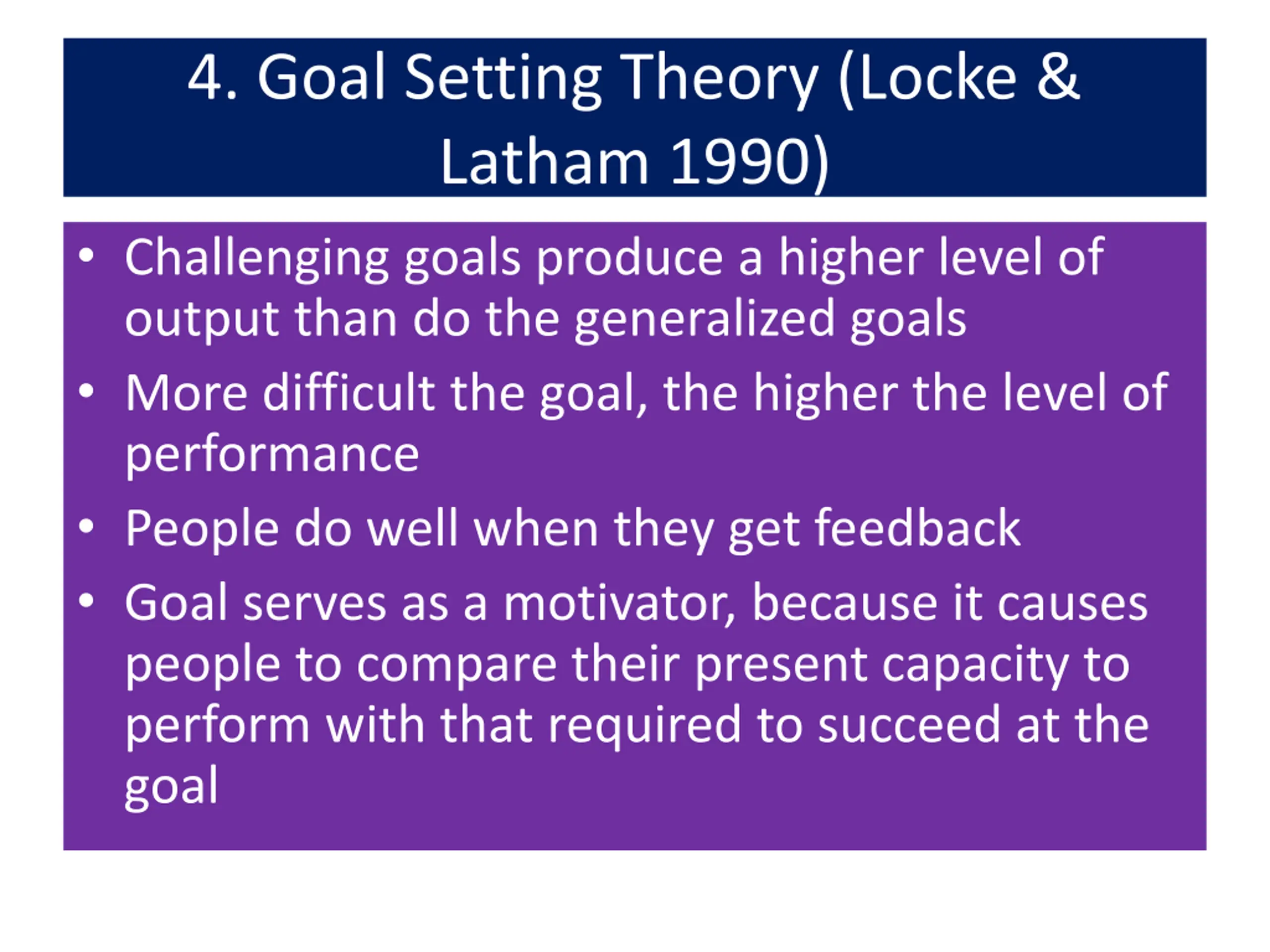 4. Goal Setting Theory (Locke & Latham 1990)

• Challenging goals produce a higher level of output than do the generalized goals
• More difficult the goal, the higher the level of performance
• People do well when they get feedback
• Goal serves as a motivator, because it causes people to compare their present capacity to perform with that required to succeed at the goal